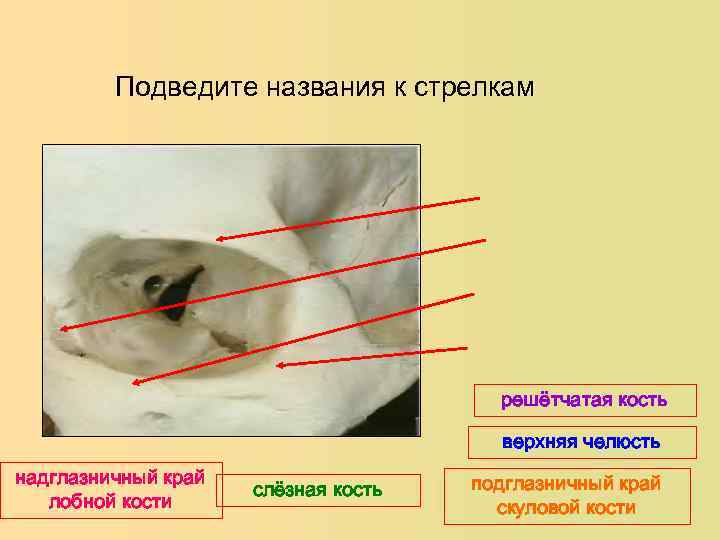 Подведите названия к стрелкам

решётчатая кость

верхняя челюсть

надглазничный край лобной кости

слёзная кость

подглазничный край скуловой кости